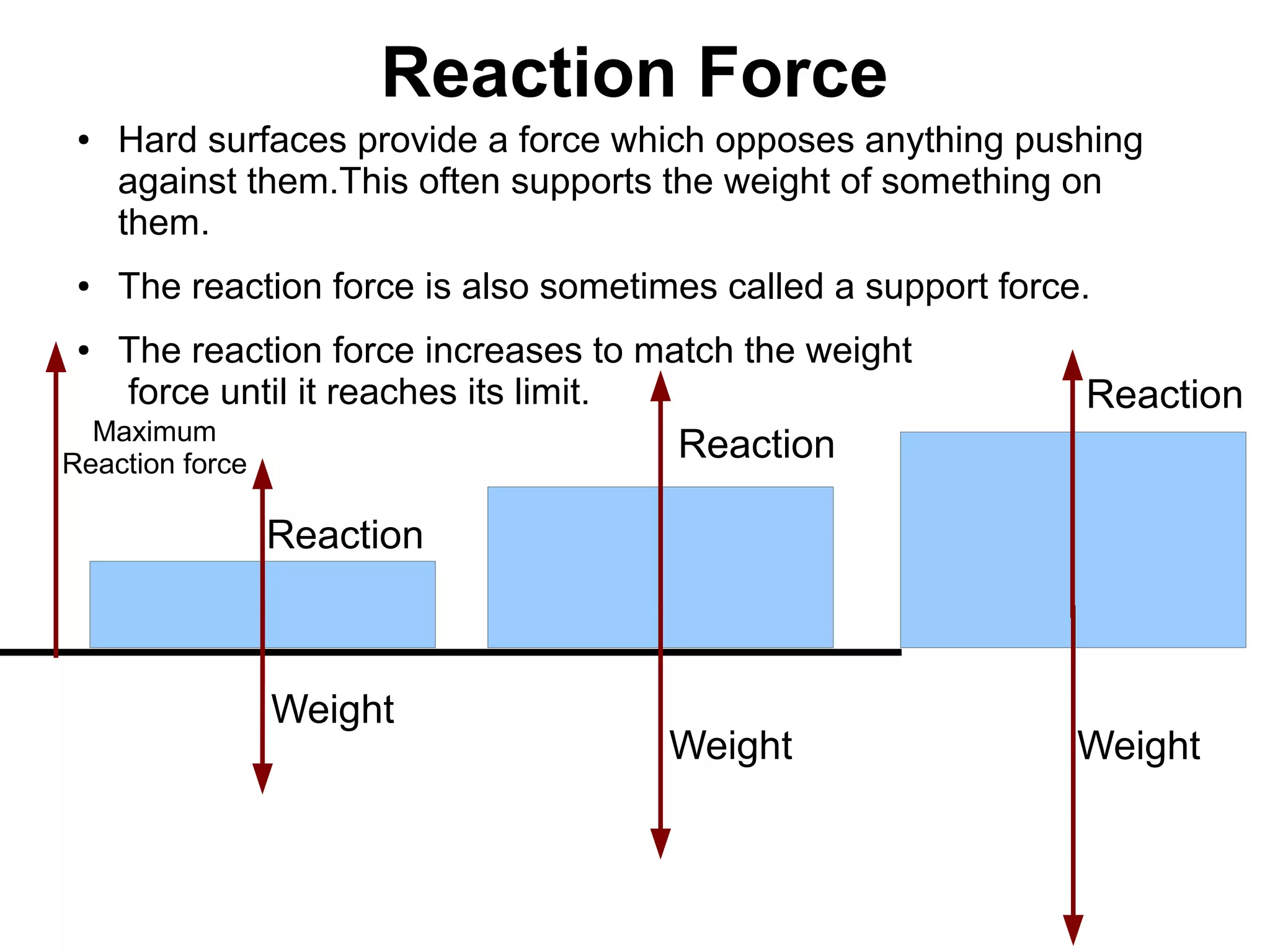 Reaction Force

• Hard surfaces provide a force which opposes anything pushing against them.This often supports the weight of something on them.

• The reaction force is also sometimes called a support force.

• The reaction force increases to match the weight force until it reaches its limit.

Maximum
Reaction force

Reaction

Weight

Reaction

Weight

Reaction

Weight